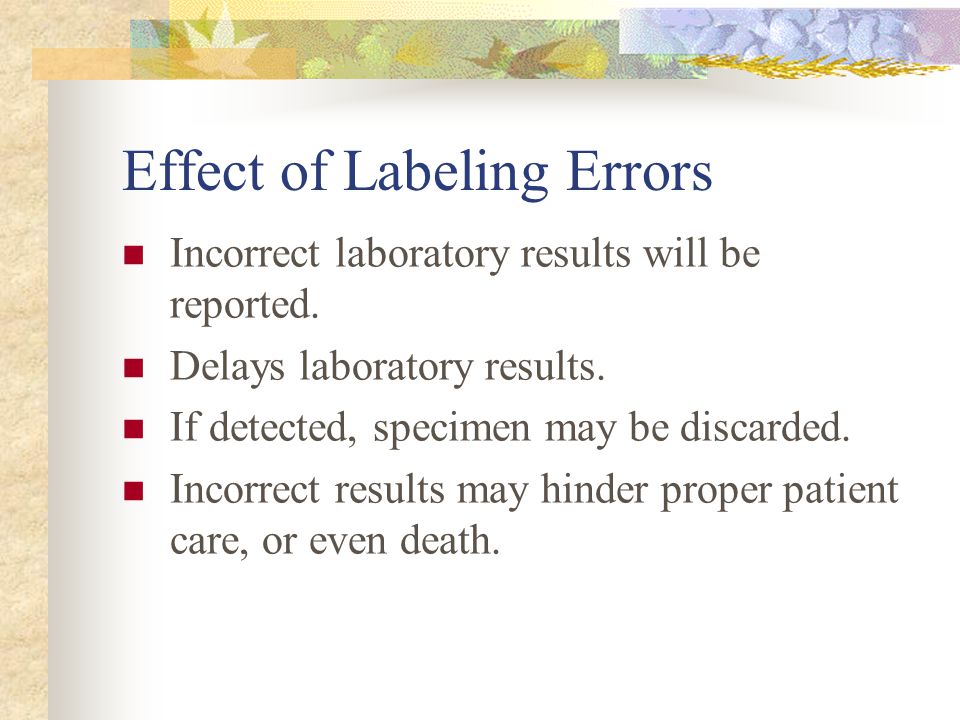 Effect of Labeling Errors

- Incorrect laboratory results will be reported.
- Delays laboratory results.
- If detected, specimen may be discarded.
- Incorrect results may hinder proper patient care, or even death.